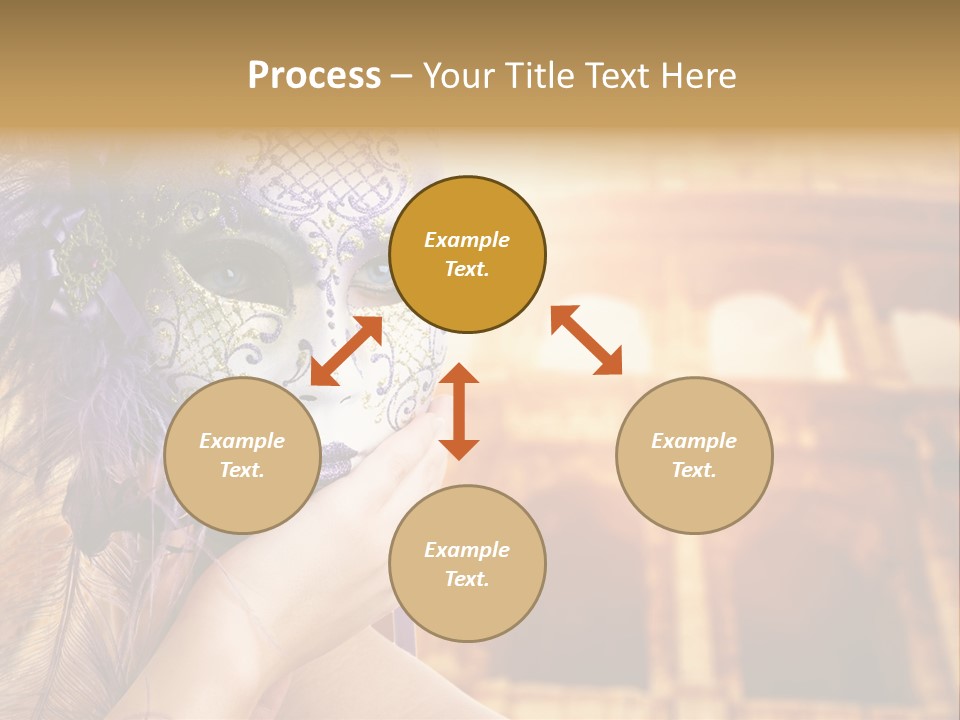 Process – Your Title Text Here

Example Text.

Example Text.

Example Text.

Example Text.